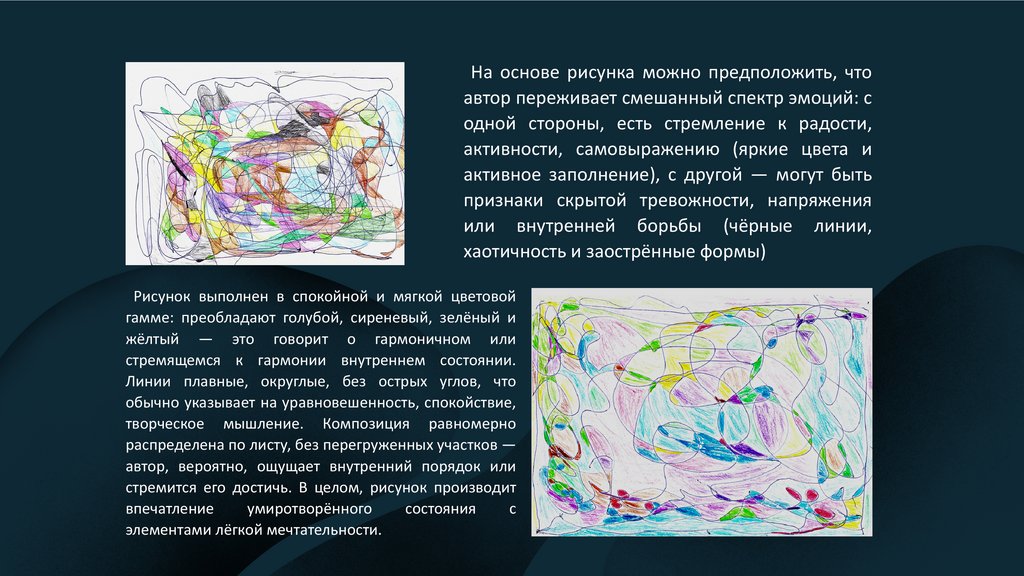 На основе рисунка можно предположить, что автор переживает смешанный спектр эмоций: с одной стороны, есть стремление к радости, активности, самовыражению (яркие цвета и активное заполнение), с другой — могут быть признаки скрытой тревожности, напряжения или внутренней борьбы (чёрные линии, хаотичность и заострённые формы)

Рисунок выполнен в спокойной и мягкой цветовой гамме: преобладают голубой, сиреневый, зелёный и жёлтый — это говорит о гармоничном или стремящемся к гармонии внутреннем состоянии. Линии плавные, округлые, без острых углов, что обычно указывает на уравновешенность, спокойствие, творческое мышление. Композиция равномерно распределена по листу, без перегруженных участков — автор, вероятно, ощущает внутренний порядок или стремится его достичь. В целом, рисунок производит впечатление умиротворённого состояния с элементами лёгкой мечтательности.